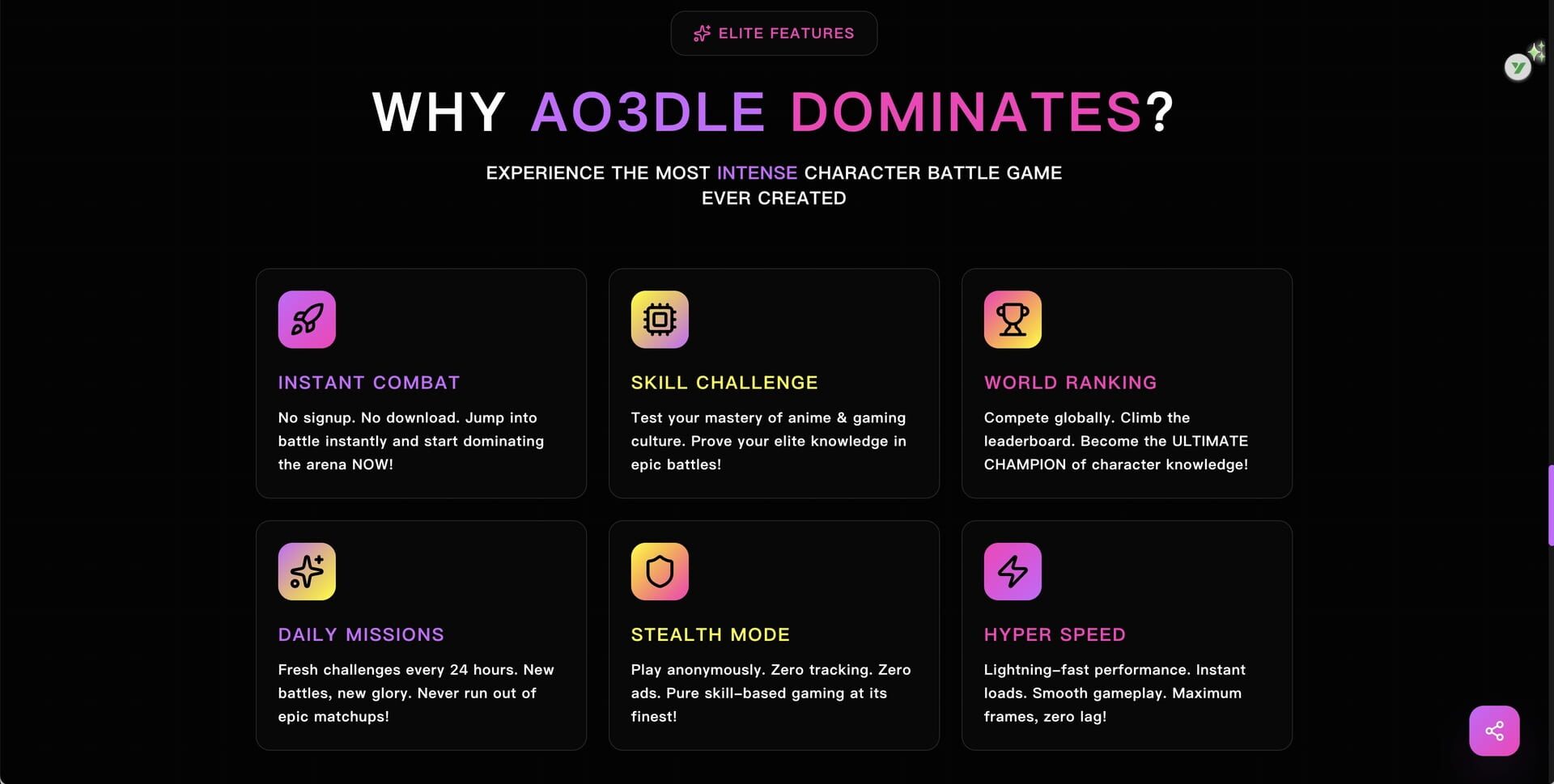 ELITE FEATURES

WHY AO3DLE DOMINATES?

EXPERIENCE THE MOST INTENSE CHARACTER BATTLE GAME EVER CREATED

INSTANT COMBAT

No signup. No download. Jump into battle instantly and start dominating the arena NOW!

SKILL CHALLENGE

Test your mastery of anime & gaming culture. Prove your elite knowledge in epic battles!

WORLD RANKING

Compete globally. Climb the leaderboard. Become the ULTIMATE CHAMPION of character knowledge!

DAILY MISSIONS

Fresh challenges every 24 hours. New battles, new glory. Never run out of epic matchups!

STEALTH MODE

Play anonymously. Zero tracking. Zero ads. Pure skill-based gaming at its finest!

HYPER SPEED

Lightning-fast performance. Instant loads. Smooth gameplay. Maximum frames, zero lag!